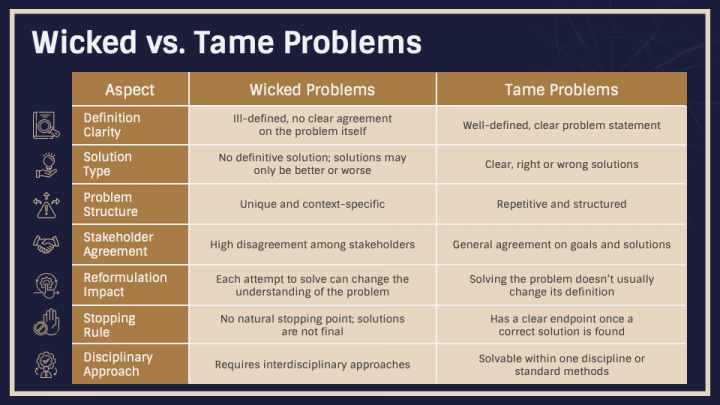 Wicked vs. Tame Problems

| Aspect | Wicked Problems | Tame Problems |
|---|---|---|
| Definition Clarity | Ill-defined, no clear agreement on the problem itself | Well-defined, clear problem statement |
| Solution Type | No definitive solution; solutions may only be better or worse | Clear, right or wrong solutions |
| Problem Structure | Unique and context-specific | Repetitive and structured |
| Stakeholder Agreement | High disagreement among stakeholders | General agreement on goals and solutions |
| Reformulation Impact | Each attempt to solve can change the understanding of the problem | Solving the problem doesn't usually change its definition |
| Stopping Rule | No natural stopping point; solutions are not final | Has a clear endpoint once a correct solution is found |
| Disciplinary Approach | Requires interdisciplinary approaches | Solvable within one discipline or standard methods |